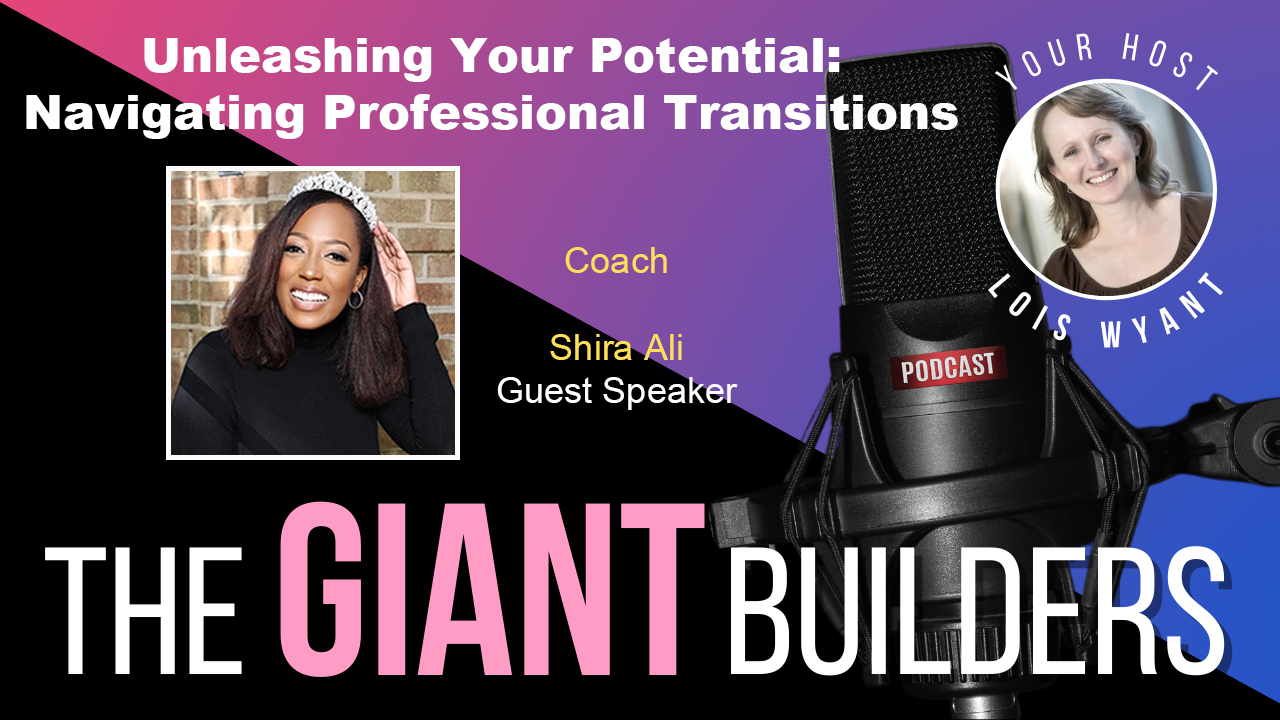 Unleashing Your Potential: Navigating Professional Transitions

YOUR HOST

LOIS WYANT

Coach

Shira Ali
Guest Speaker

PODCAST

THE GIANT BUILDERS